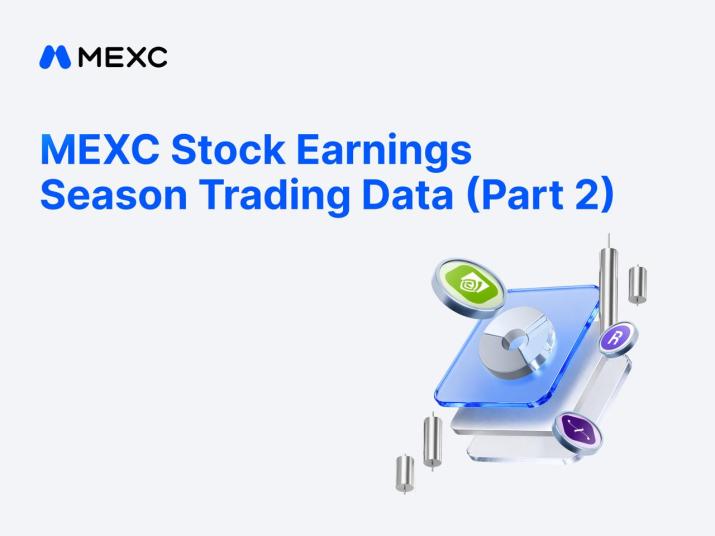 MEXC

MEXC Stock Earnings Season Trading Data (Part 2)

R